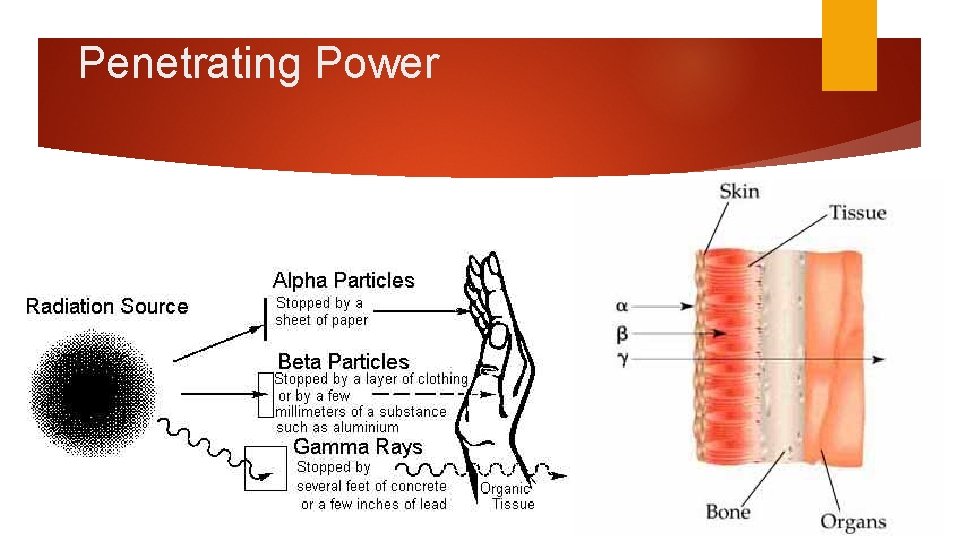 Penetrating Power

Radiation Source

Alpha Particles
Stopped by a sheet of paper

Beta Particles
Stopped by a layer of clothing or by a few millimeters of a substance such as aluminium

Gamma Rays
Stopped by several feet of concrete or a few inches of lead

Organic Tissue

Skin
Tissue
$\alpha$
$\beta$
$\gamma$
Bone
Organs